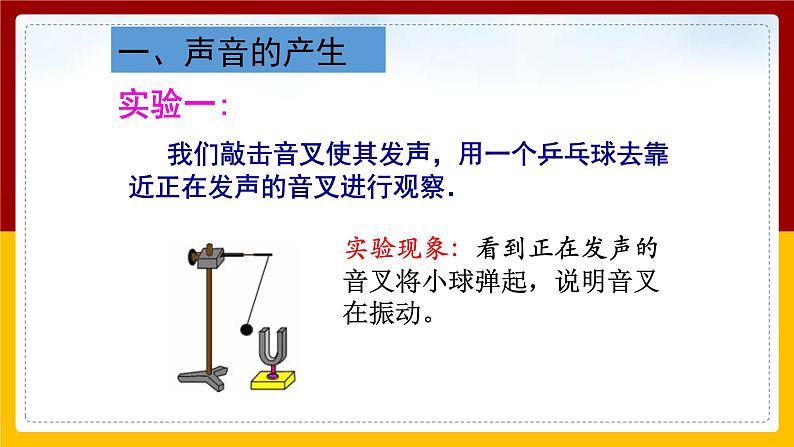 一、声音的产生

实验一：

我们敲击音叉使其发声，用一个乒乓球去靠近正在发声的音叉进行观察．

实验现象：看到正在发声的音叉将小球弹起，说明音叉在振动。